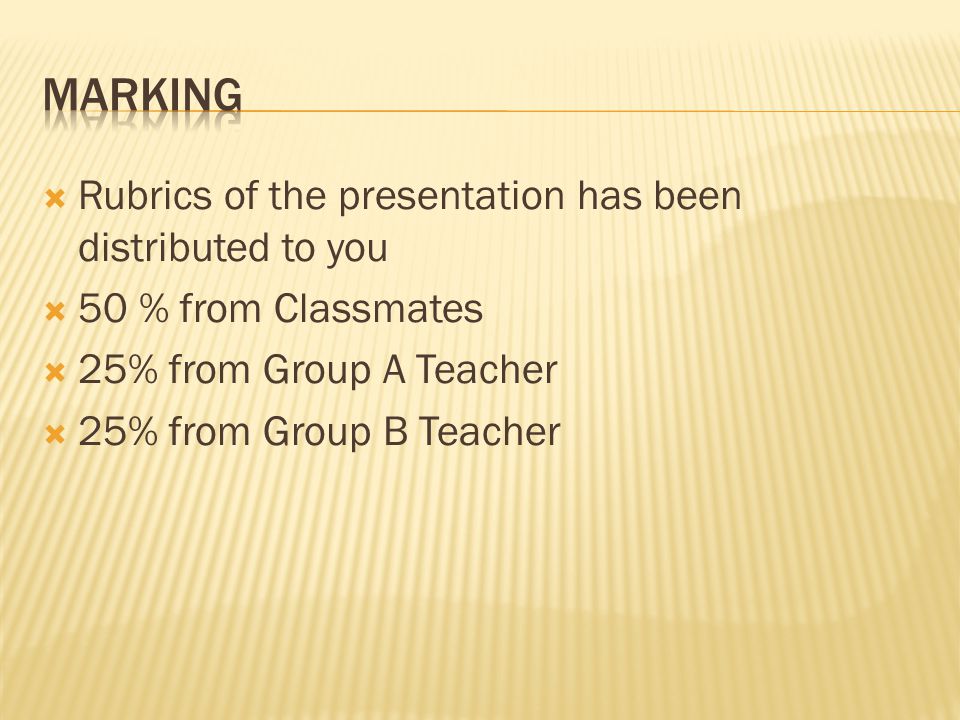 MARKING

Rubrics of the presentation has been distributed to you

50 % from Classmates

25% from Group A Teacher

25% from Group B Teacher